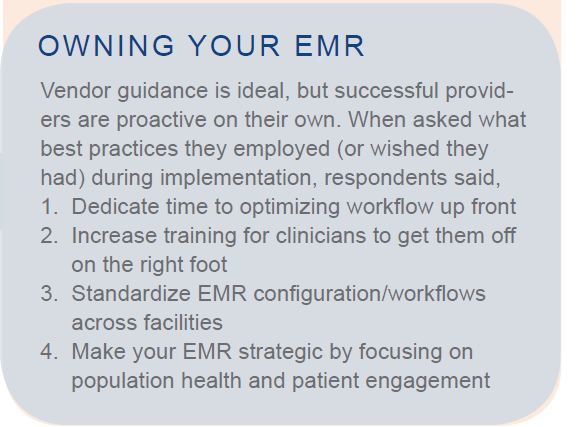 OWNING YOUR EMR

Vendor guidance is ideal, but successful providers are proactive on their own. When asked what best practices they employed (or wished they had) during implementation, respondents said,

1. Dedicate time to optimizing workflow up front
2. Increase training for clinicians to get them off on the right foot
3. Standardize EMR configuration/workflows across facilities
4. Make your EMR strategic by focusing on population health and patient engagement